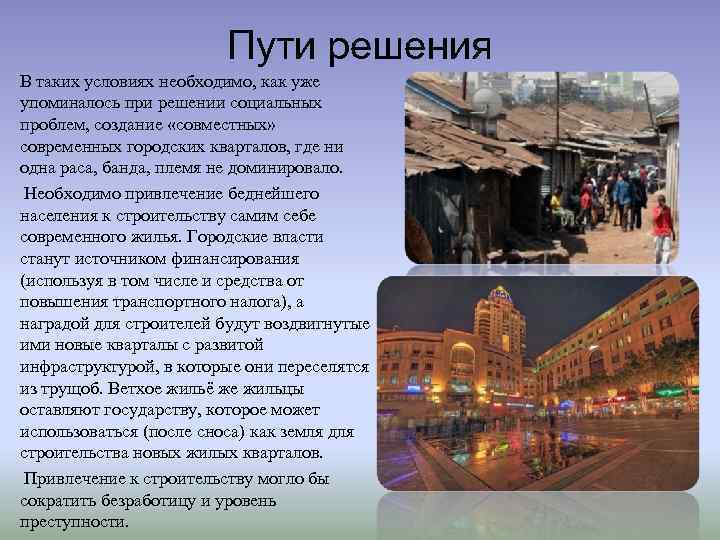 Пути решения

В таких условиях необходимо, как уже упоминалось при решении социальных проблем, создание «совместных» современных городских кварталов, где ни одна раса, банда, племя не доминировало.

Необходимо привлечение беднейшего населения к строительству самим себе современного жилья. Городские власти станут источником финансирования (используя в том числе и средства от повышения транспортного налога), а наградой для строителей будут воздвигнутые ими новые кварталы с развитой инфраструктурой, в которые они переселятся из трущоб. Ветхое жильё же жильцы оставляют государству, которое может использоваться (после сноса) как земля для строительства новых жилых кварталов.

Привлечение к строительству могло бы сократить безработицу и уровень преступности.